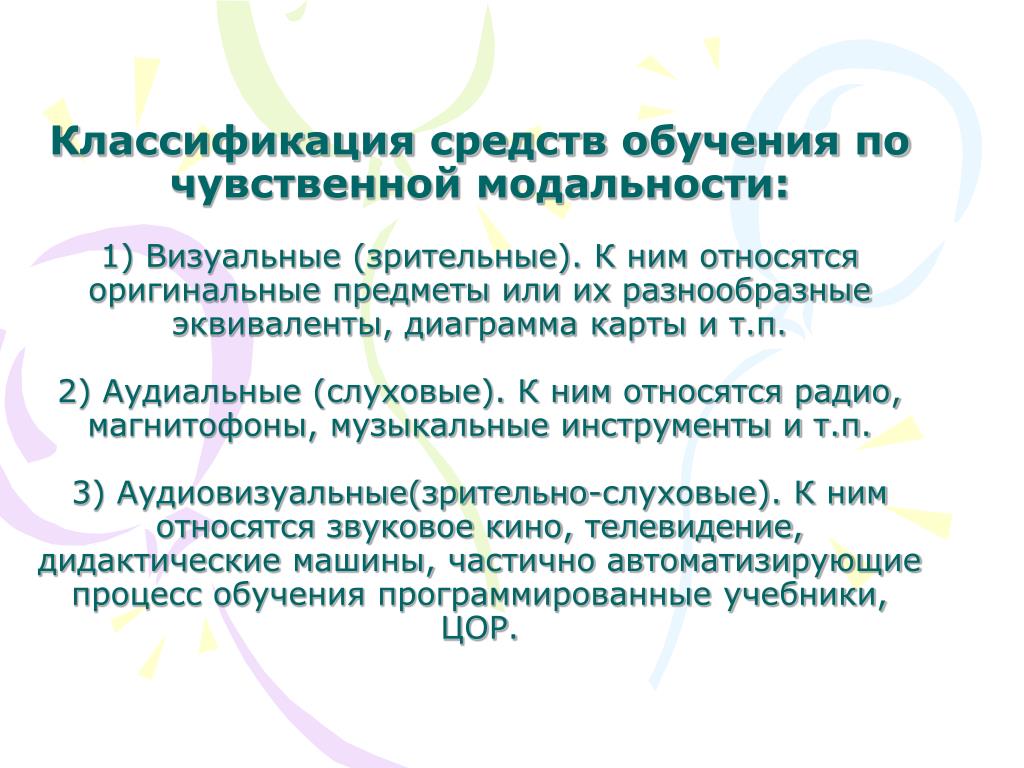 Классификация средств обучения по чувственной модальности:

1) Визуальные (зрительные). К ним относятся оригинальные предметы или их разнообразные эквиваленты, диаграмма карты и т.п.

2) Аудиальные (слуховые). К ним относятся радио, магнитофоны, музыкальные инструменты и т.п.

3) Аудиовизуальные(зрительно-слуховые). К ним относятся звуковое кино, телевидение, дидактические машины, частично автоматизирующие процесс обучения программированные учебники, ЦОР.